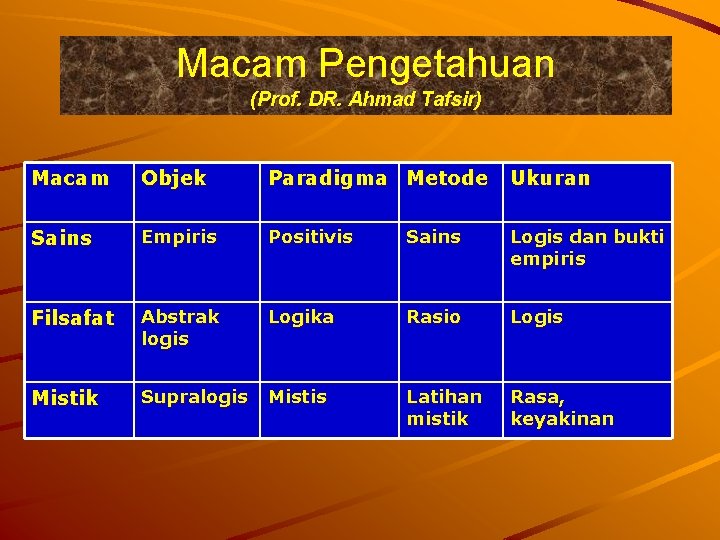 Macam Pengetahuan
(Prof. DR. Ahmad Tafsir)

| Macam | Objek | Paradigma | Metode | Ukuran |
|---|---|---|---|---|
| Sains | Empiris | Positivis | Sains | Logis dan bukti empiris |
| Filsafat | Abstrak logis | Logika | Rasio | Logis |
| Mistik | Supralogis | Mistis | Latihan mistik | Rasa, keyakinan |